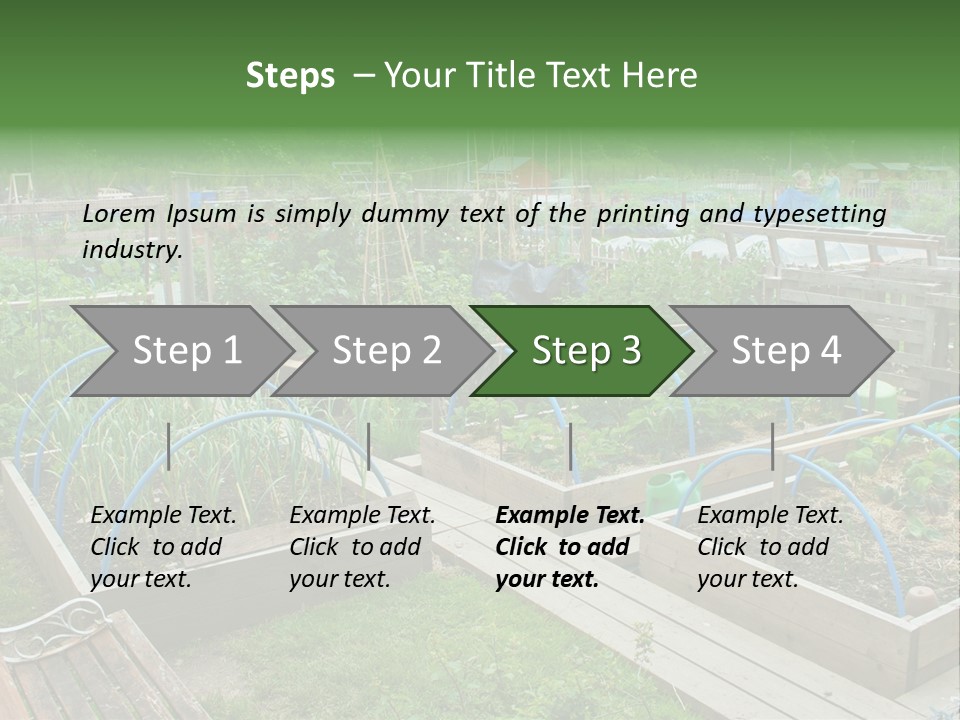 Steps – Your Title Text Here

Lorem Ipsum is simply dummy text of the printing and typesetting industry.

Step 1

Step 2

Step 3

Step 4

Example Text. Click to add your text.

Example Text. Click to add your text.

Example Text. Click to add your text.

Example Text. Click to add your text.